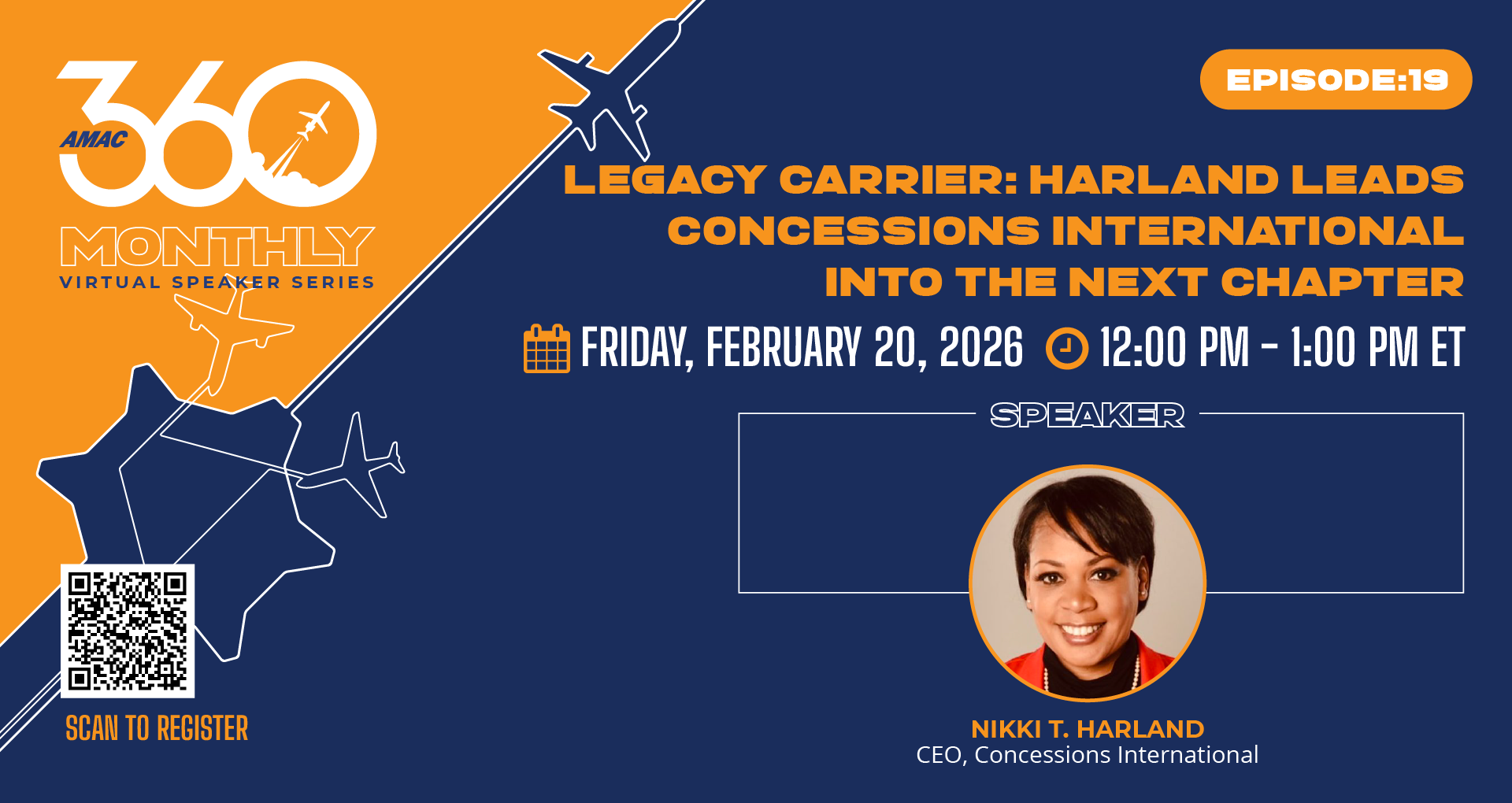 AMAC 360
MONTHLY
VIRTUAL SPEAKER SERIES

EPISODE:19

LEGACY CARRIER: HARLAND LEADS CONCESSIONS INTERNATIONAL INTO THE NEXT CHAPTER

FRIDAY, FEBRUARY 20, 2026 12:00 PM - 1:00 PM ET

SPEAKER

NIKKI T. HARLAND
CEO, Concessions International

SCAN TO REGISTER